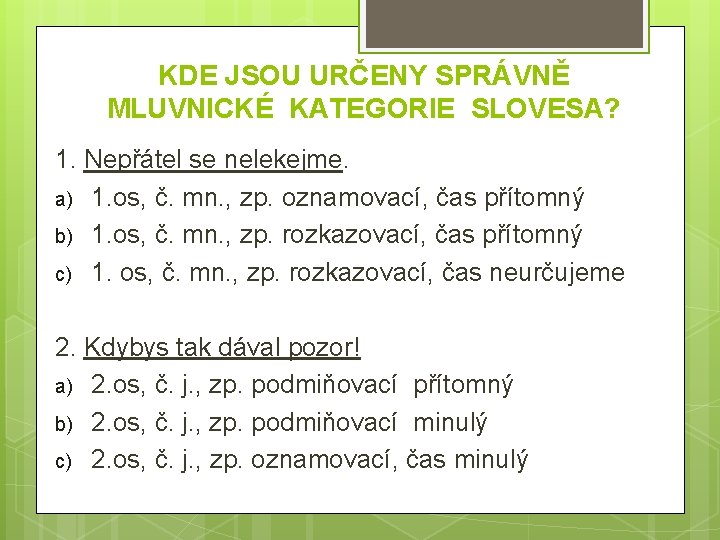 KDE JSOU URČENY SPRÁVNĚ MLUVNICKÉ KATEGORIE SLOVESA?

1. Nepřátel se nelekejme.
a) 1.os, č. mn., zp. oznamovací, čas přítomný
b) 1.os, č. mn., zp. rozkazovací, čas přítomný
c) 1. os, č. mn., zp. rozkazovací, čas neurčujeme

2. Kdybys tak dával pozor!
a) 2.os, č. j., zp. podmiňovací přítomný
b) 2.os, č. j., zp. podmiňovací minulý
c) 2.os, č. j., zp. oznamovací, čas minulý